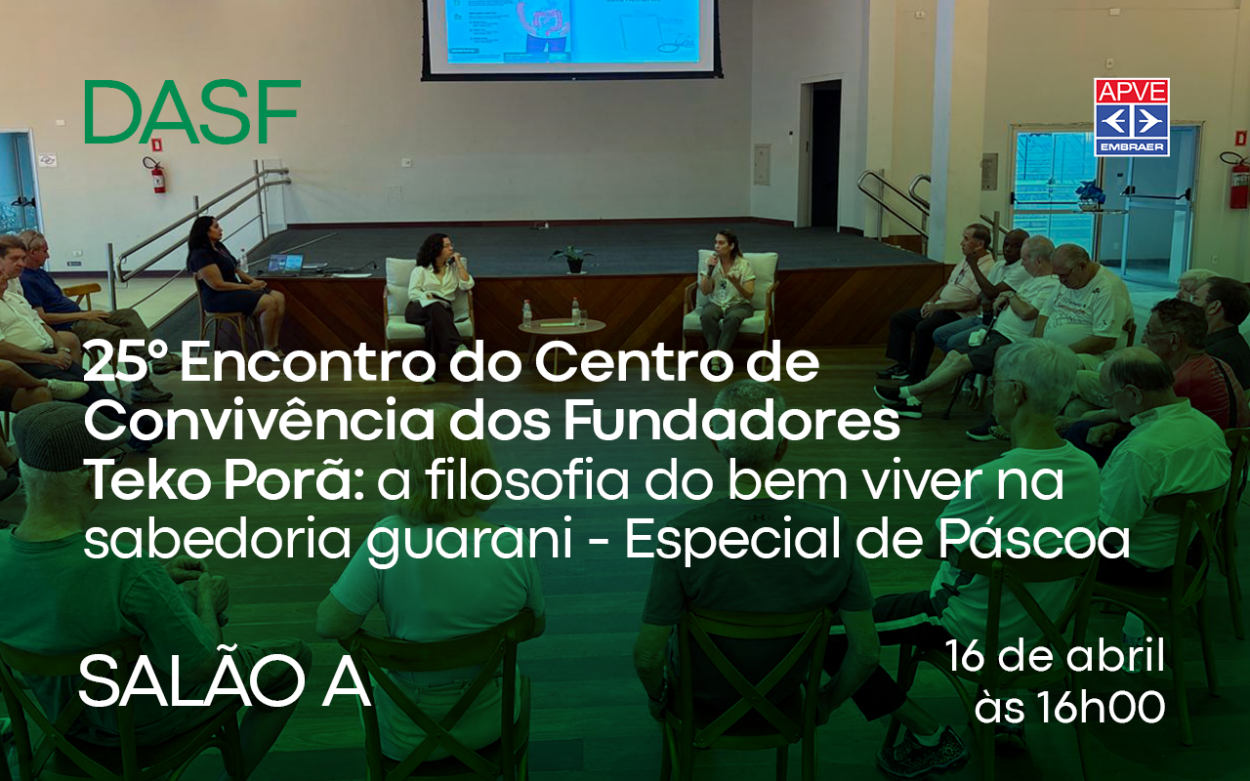 DASF

APVE
EMBRAER

25º Encontro do Centro de Convivência dos Fundadores
Teko Porã: a filosofia do bem viver na sabedoria guarani - Especial de Páscoa

SALÃO A

16 de abril
às 16h00